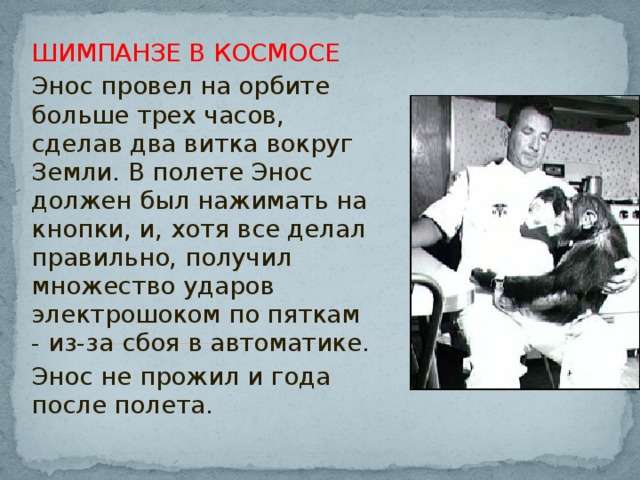 ШИМПАНЗЕ В КОСМОСЕ

Энос провел на орбите больше трех часов, сделав два витка вокруг Земли. В полете Энос должен был нажимать на кнопки, и, хотя все делал правильно, получил множество ударов электрошоком по пяткам - из-за сбоя в автоматике.

Энос не прожил и года после полета.